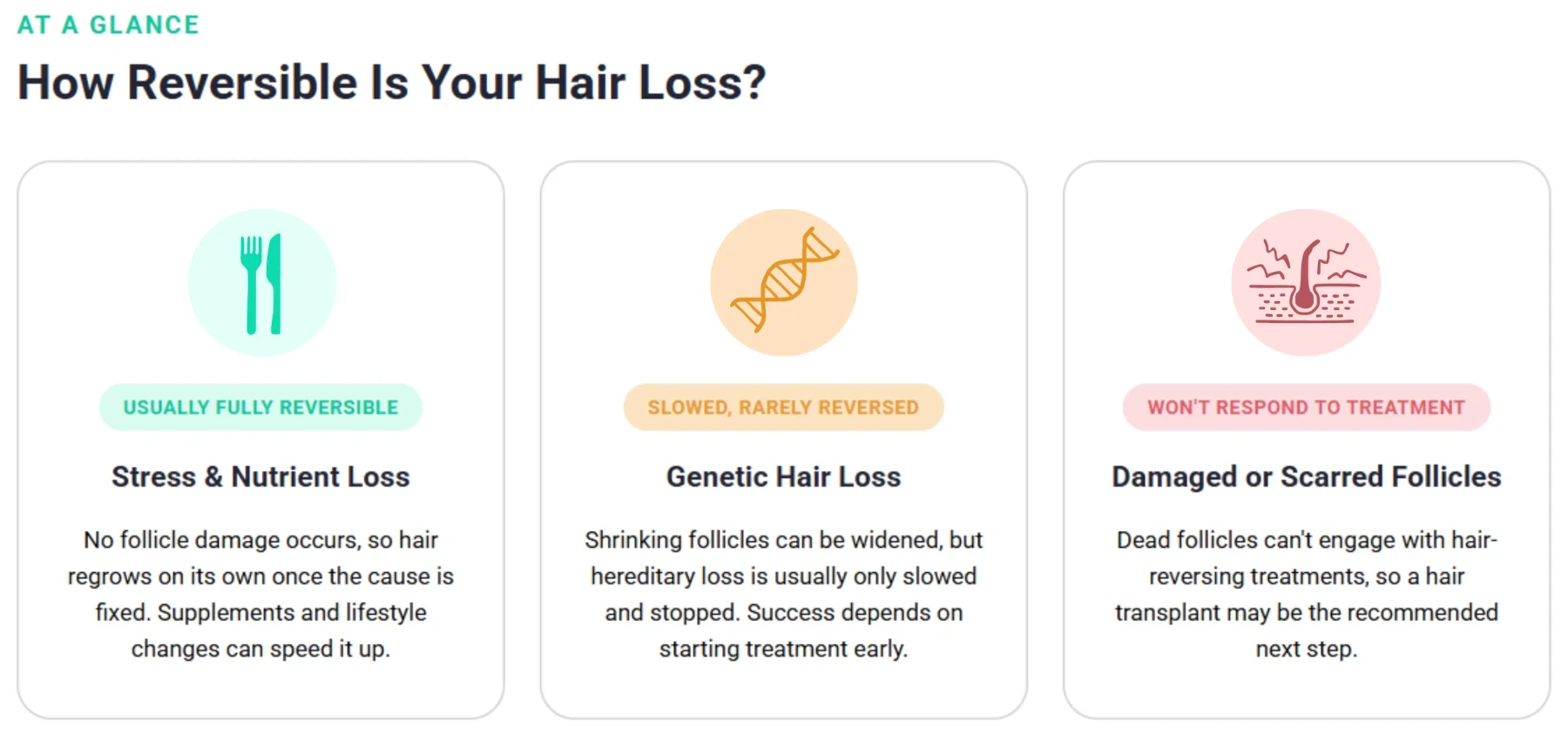 AT A GLANCE

How Reversible Is Your Hair Loss?

USUALLY FULLY REVERSIBLE

Stress & Nutrient Loss

No follicle damage occurs, so hair regrows on its own once the cause is fixed. Supplements and lifestyle changes can speed it up.

SLOWED, RARELY REVERSED

Genetic Hair Loss

Shrinking follicles can be widened, but hereditary loss is usually only slowed and stopped. Success depends on starting treatment early.

WON'T RESPOND TO TREATMENT

Damaged or Scarred Follicles

Dead follicles can't engage with hair-reversing treatments, so a hair transplant may be the recommended next step.